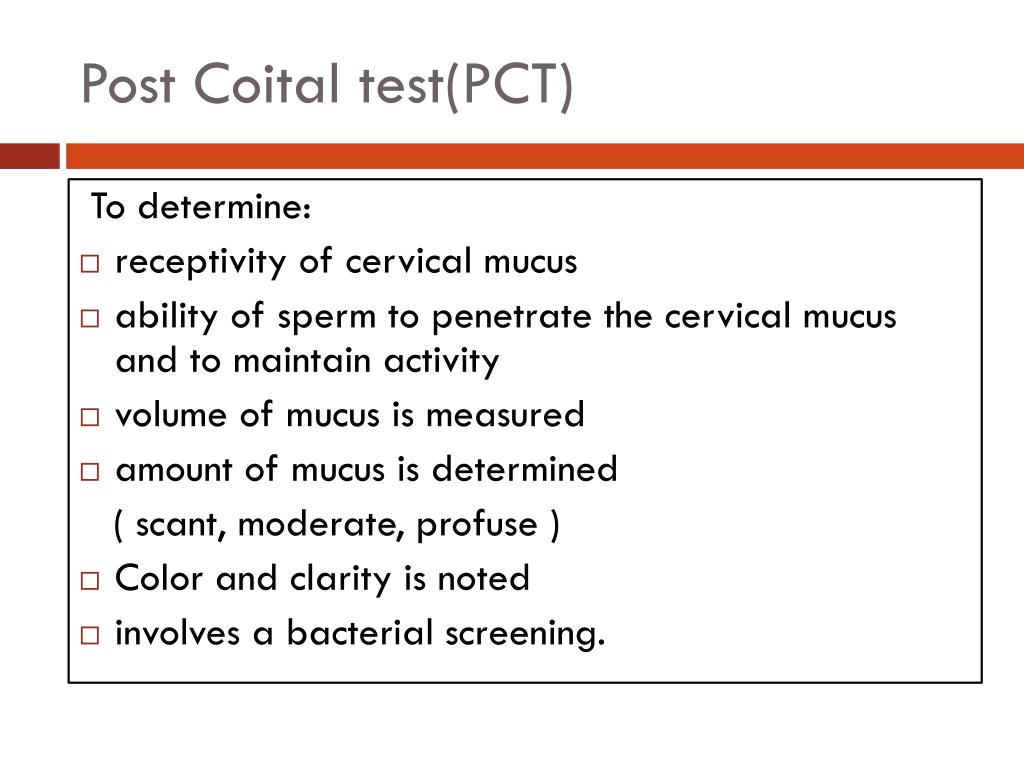 Post Coital test(PCT)

To determine:

□ receptivity of cervical mucus
□ ability of sperm to penetrate the cervical mucus and to maintain activity
□ volume of mucus is measured
□ amount of mucus is determined
( scant, moderate, profuse )
□ Color and clarity is noted
□ involves a bacterial screening.